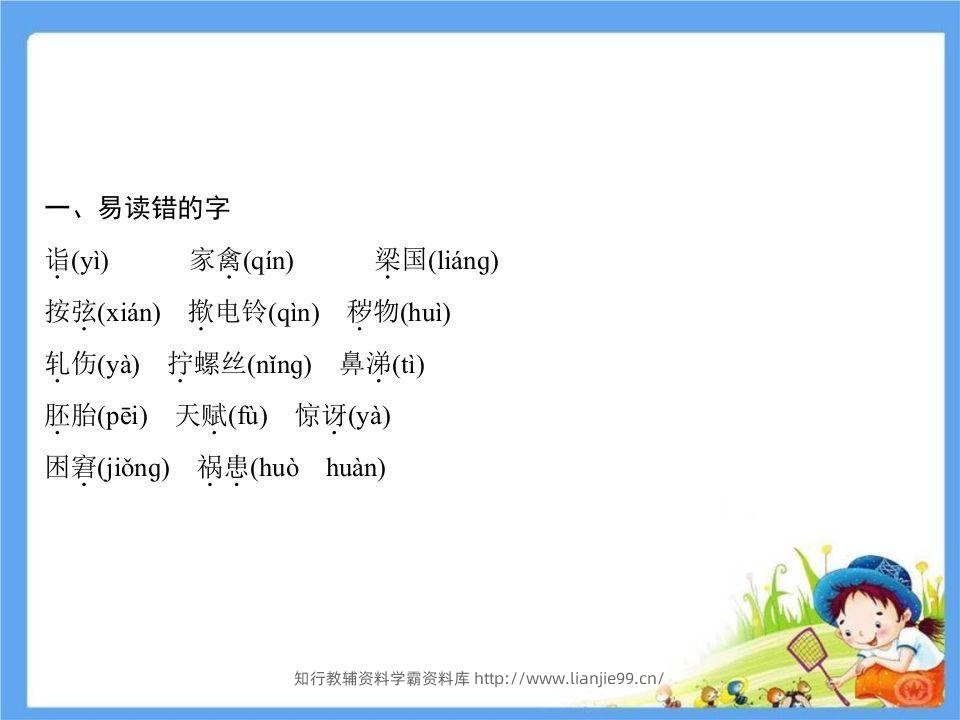 一、易读错的字

诣(yì)　家禽(qín)　梁国(liáng)

按弦(xián)　揿电铃(qìn)　秽物(huì)

轧伤(yà)　拧螺丝(nǐng)　鼻涕(tì)

胚胎(pēi)　天赋(fù)　惊讶(yà)

困窘(jiǒng)　祸患(huò　huàn)

知行教辅资料学霸资料库 http://www.lianjie99.cn/